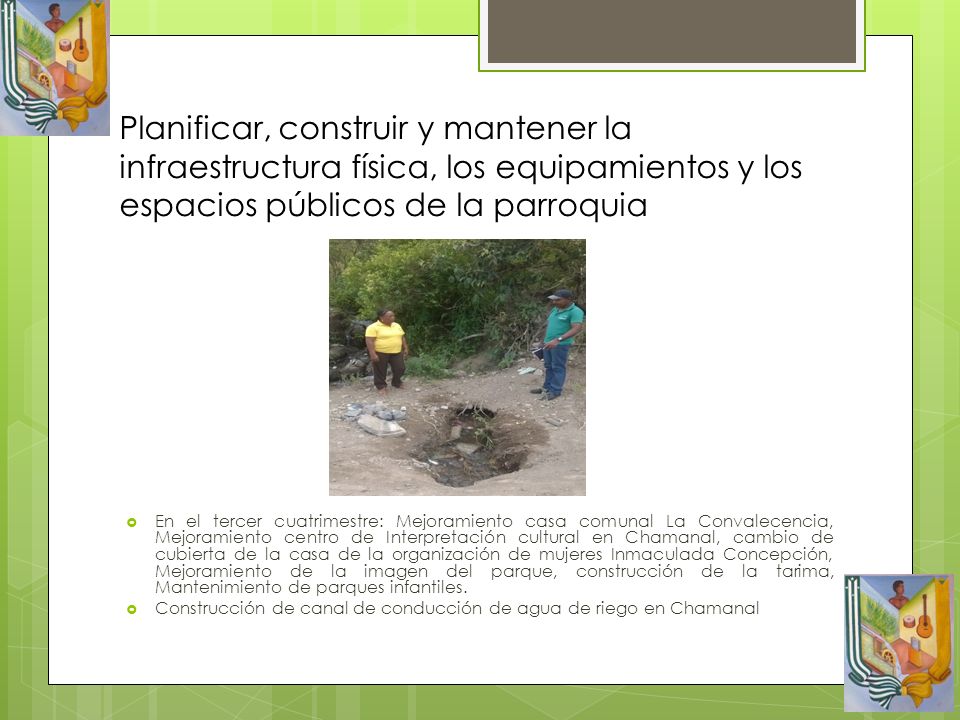 Planificar, construir y mantener la infraestructura física, los equipamientos y los espacios públicos de la parroquia

En el tercer cuatrimestre: Mejoramiento casa comunal La Convalecencia, Mejoramiento centro de Interpretación cultural en Chamanal, cambio de cubierta de la casa de la organización de mujeres Inmaculada Concepción, Mejoramiento de la imagen del parque, construcción de la tarima, Mantenimiento de parques infantiles.

Construcción de canal de conducción de agua de riego en Chamanal